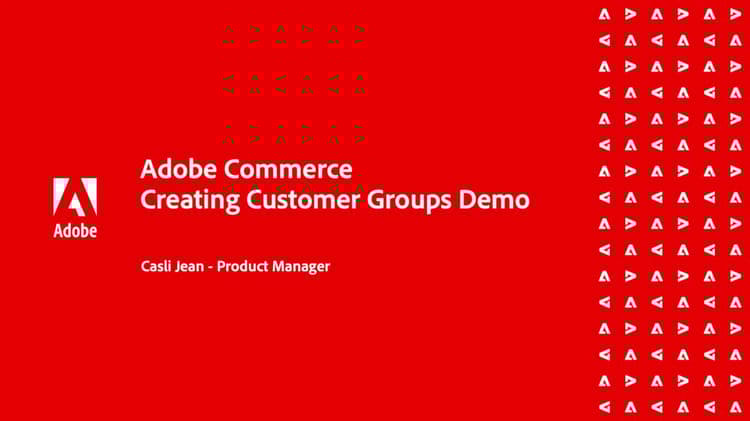 Adobe

Adobe Commerce
Creating Customer Groups Demo

Casli Jean - Product Manager